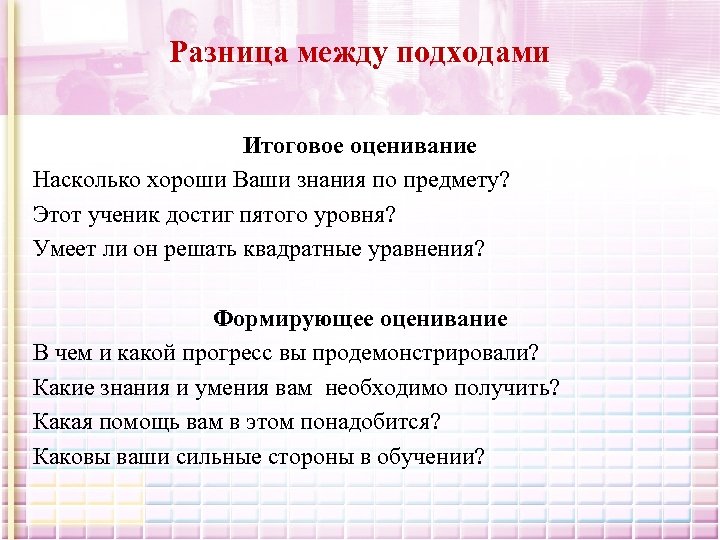 Разница между подходами

Итоговое оценивание

Насколько хороши Ваши знания по предмету?

Этот ученик достиг пятого уровня?

Умеет ли он решать квадратные уравнения?

Формирующее оценивание

В чем и какой прогресс вы продемонстрировали?

Какие знания и умения вам необходимо получить?

Какая помощь вам в этом понадобится?

Каковы ваши сильные стороны в обучении?